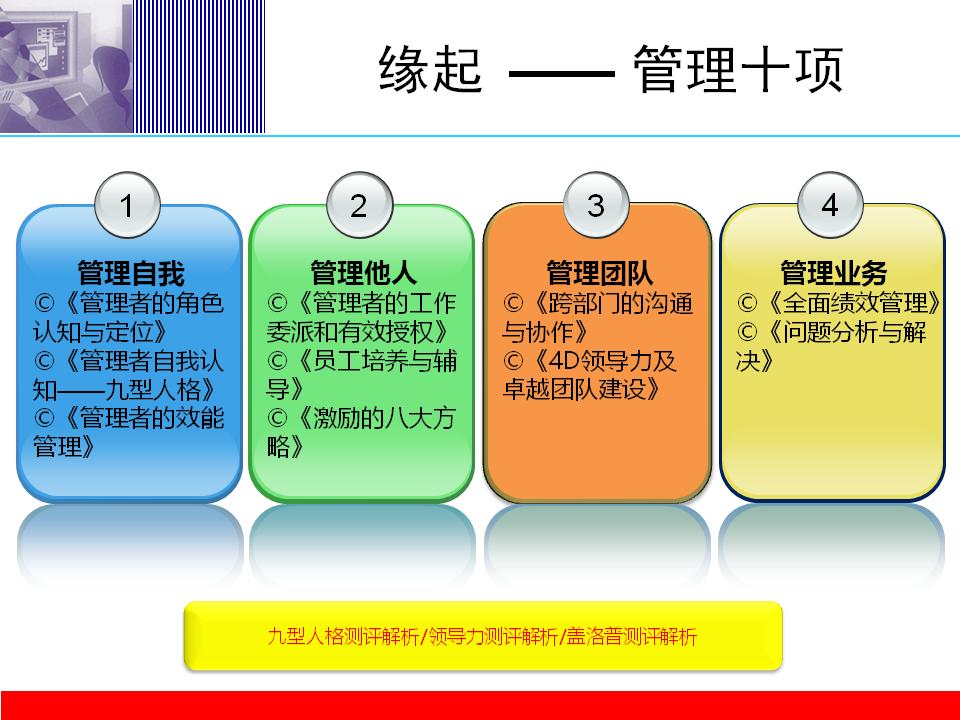 缘起 —— 管理十项

1
管理自我
©《管理者的角色认知与定位》
©《管理者自我认知——九型人格》
©《管理者的效能管理》

2
管理他人
©《管理者的工作委派和有效授权》
©《员工培养与辅导》
©《激励的八大方略》

3
管理团队
©《跨部门的沟通与协作》
©《4D领导力及卓越团队建设》

4
管理业务
©《全面绩效管理》
©《问题分析与解决》

九型人格测评解析/领导力测评解析/盖洛普测评解析